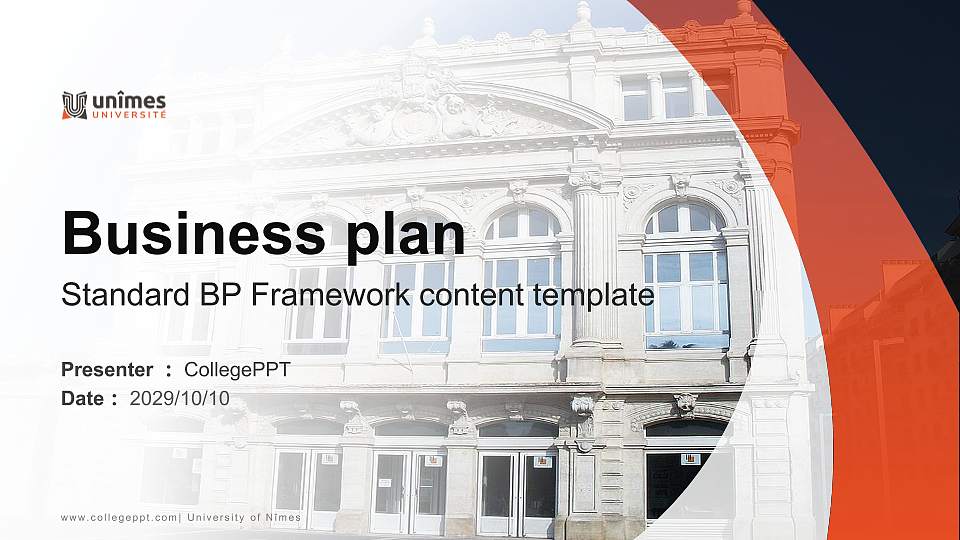 unîmes
UNIVERSITÉ

Business plan
Standard BP Framework content template

Presenter : CollegePPT
Date : 2029/10/10

www.collegeppt.com| University of Nîmes